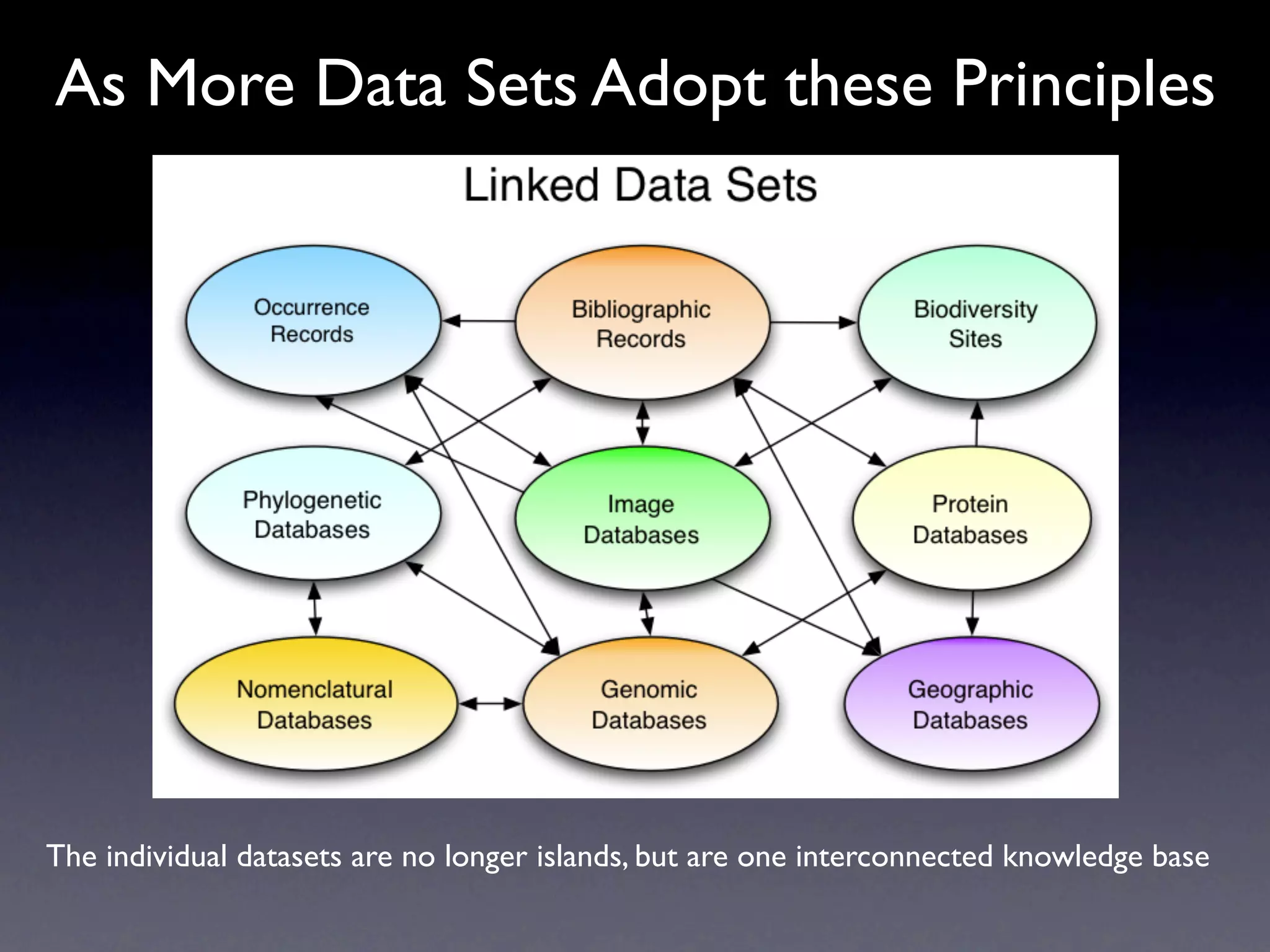 As More Data Sets Adopt these Principles

Linked Data Sets

Occurrence Records

Bibliographic Records

Biodiversity Sites

Phylogenetic Databases

Image Databases

Protein Databases

Nomenclatural Databases

Genomic Databases

Geographic Databases

The individual datasets are no longer islands, but are one interconnected knowledge base